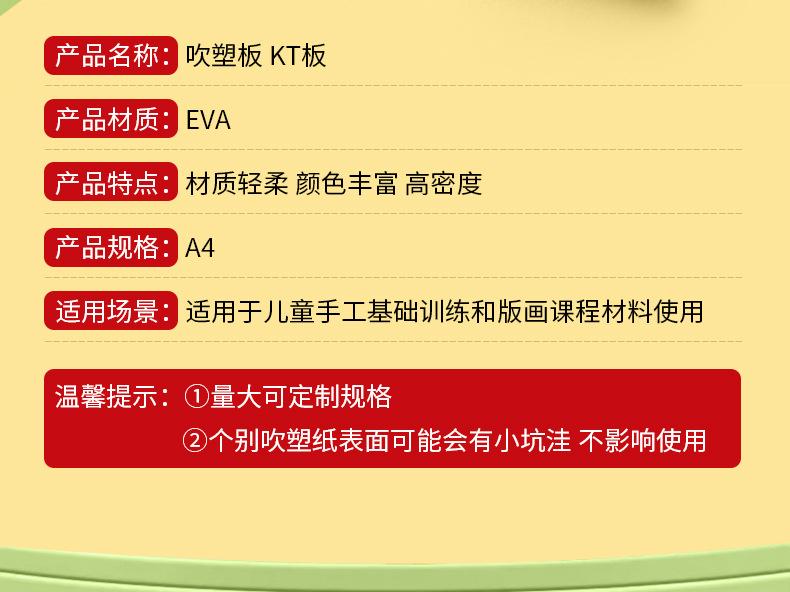 产品名称：吹塑板 KT板

产品材质：EVA

产品特点：材质轻柔 颜色丰富 高密度

产品规格：A4

适用场景：适用于儿童手工基础训练和版画课程材料使用

温馨提示：①量大可定制规格
②个别吹塑纸表面可能会有小坑洼 不影响使用